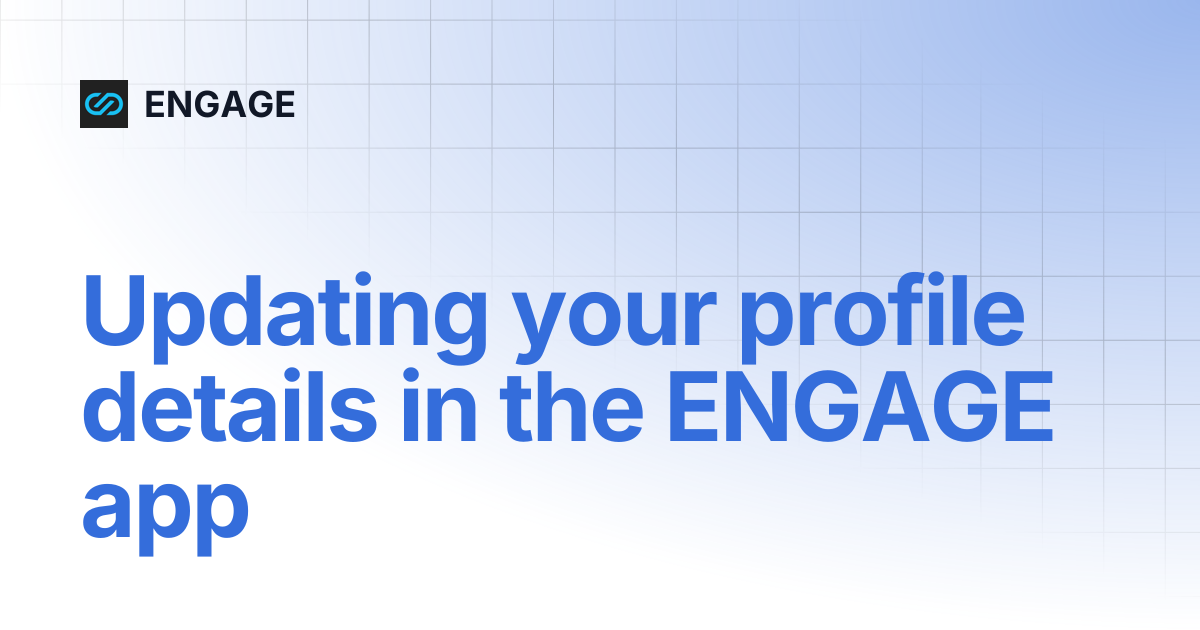 ENGAGE

Updating your profile details in the ENGAGE app